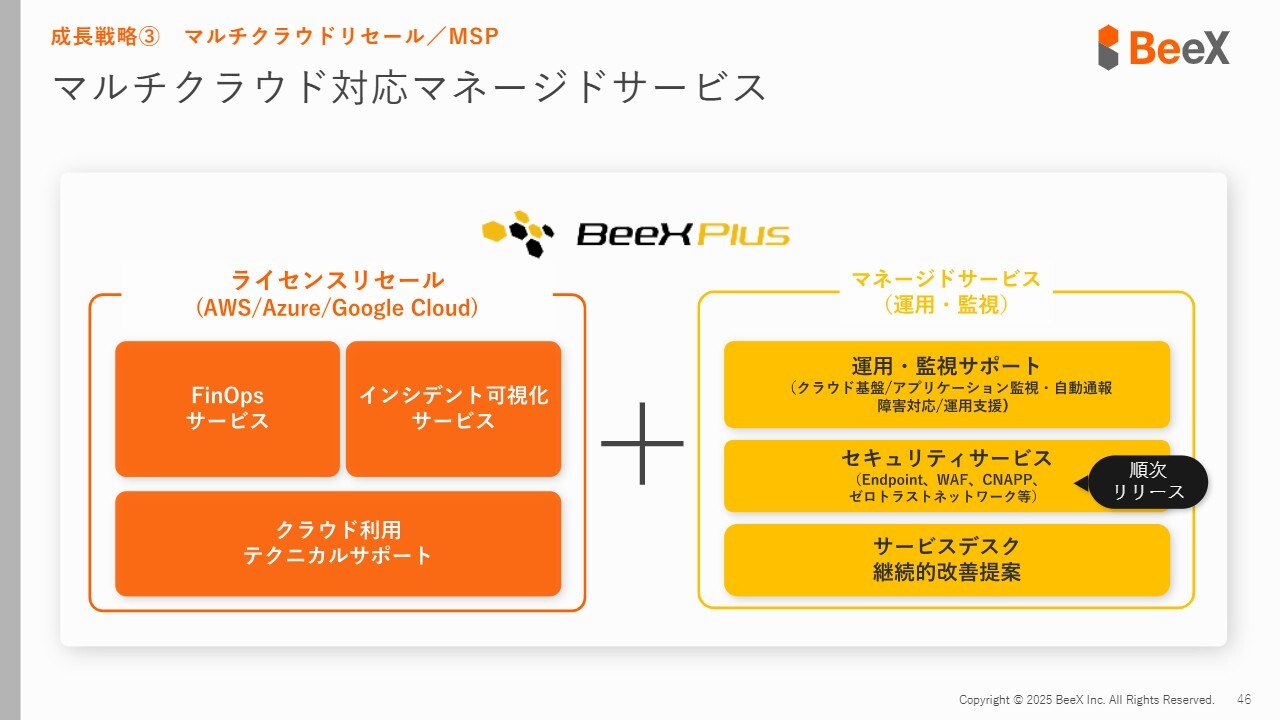 成長戦略③　マルチクラウドリセール／MSP

BeeX

マルチクラウド対応マネージドサービス

BeeX Plus

ライセンスリセール
（AWS/Azure/Google Cloud）

FinOps
サービス

インシデント可視化
サービス

クラウド利用
テクニカルサポート

マネージドサービス
（運用・監視）

運用・監視サポート
（クラウド基盤/アプリケーション監視・自動通報
障害対応/運用支援）

セキュリティサービス
（Endpoint、WAF、CNAPP、
ゼロトラストネットワーク等）

順次
リリース

サービスデスク
継続的改善提案

Copyright © 2025 BeeX Inc. All Rights Reserved.　46